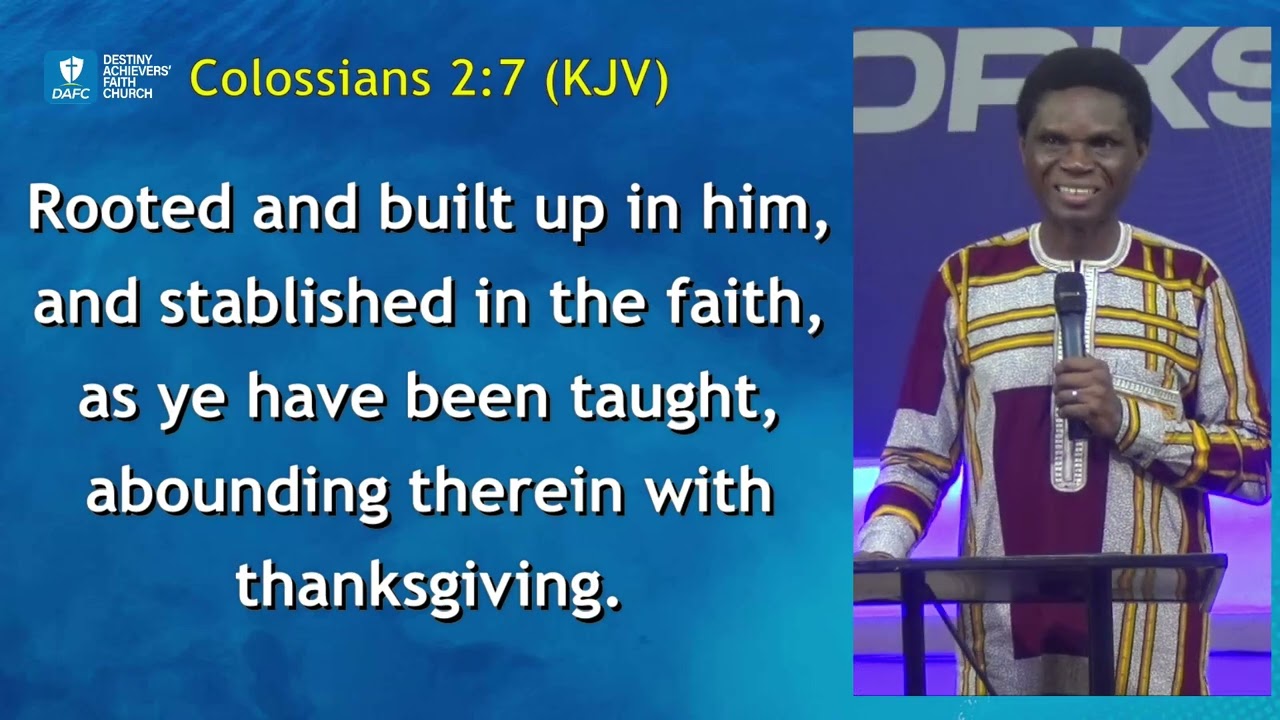 DAFC DESTINY ACHIEVERS' FAITH CHURCH

Colossians 2:7 (KJV)

Rooted and built up in him, and stablished in the faith, as ye have been taught, abounding therein with thanksgiving.

ORKS